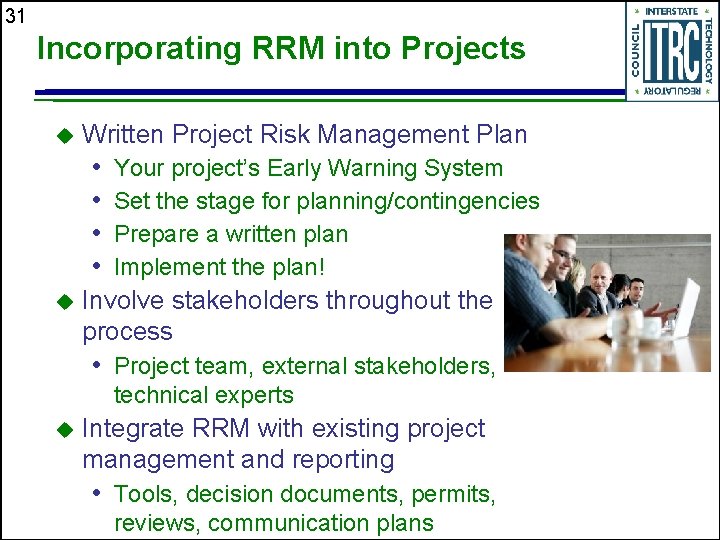 31

Incorporating RRM into Projects

INTERSTATE TECHNOLOGY REGULATORY COUNCIL ITRC

◆ Written Project Risk Management Plan
• Your project's Early Warning System
• Set the stage for planning/contingencies
• Prepare a written plan
• Implement the plan!
◆ Involve stakeholders throughout the process
• Project team, external stakeholders, technical experts
◆ Integrate RRM with existing project management and reporting
• Tools, decision documents, permits, reviews, communication plans